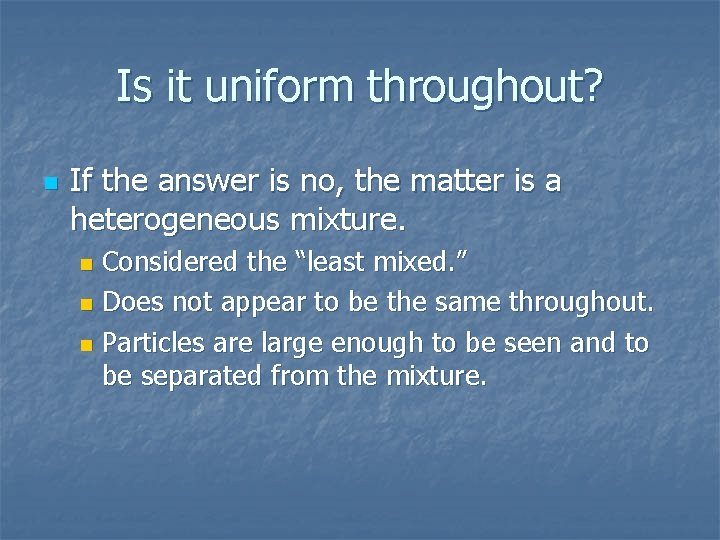 Is it uniform throughout?

If the answer is no, the matter is a heterogeneous mixture.

Considered the “least mixed.”

Does not appear to be the same throughout.

Particles are large enough to be seen and to be separated from the mixture.